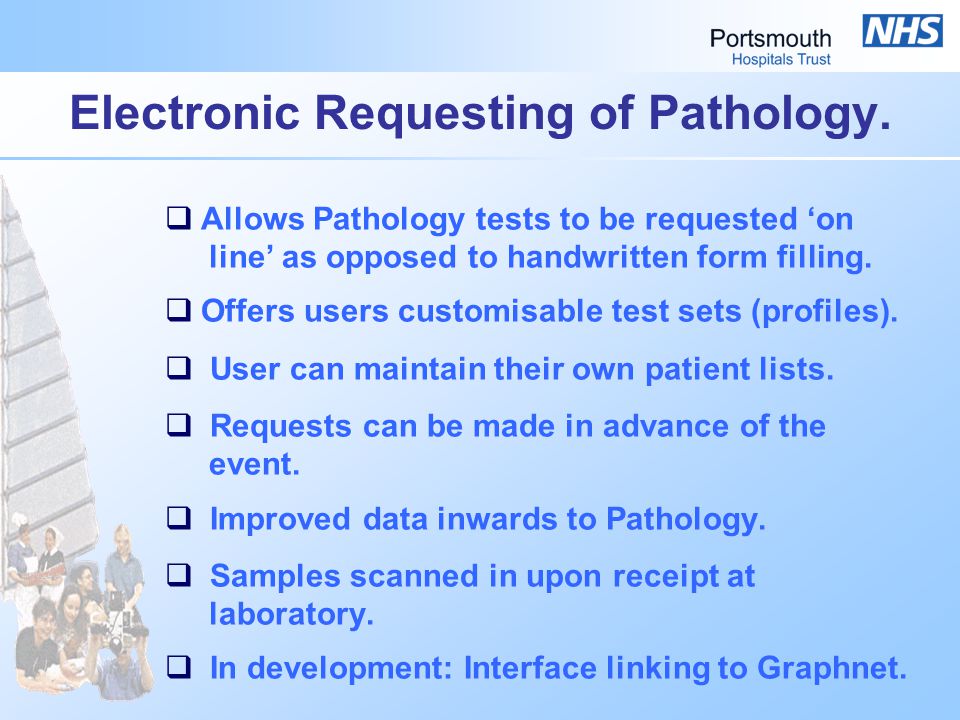 Portsmouth
Hospitals Trust
NHS

Electronic Requesting of Pathology.

❑ Allows Pathology tests to be requested ‘on line’ as opposed to handwritten form filling.

❑ Offers users customisable test sets (profiles).

❑ User can maintain their own patient lists.

❑ Requests can be made in advance of the event.

❑ Improved data inwards to Pathology.

❑ Samples scanned in upon receipt at laboratory.

❑ In development: Interface linking to Graphnet.